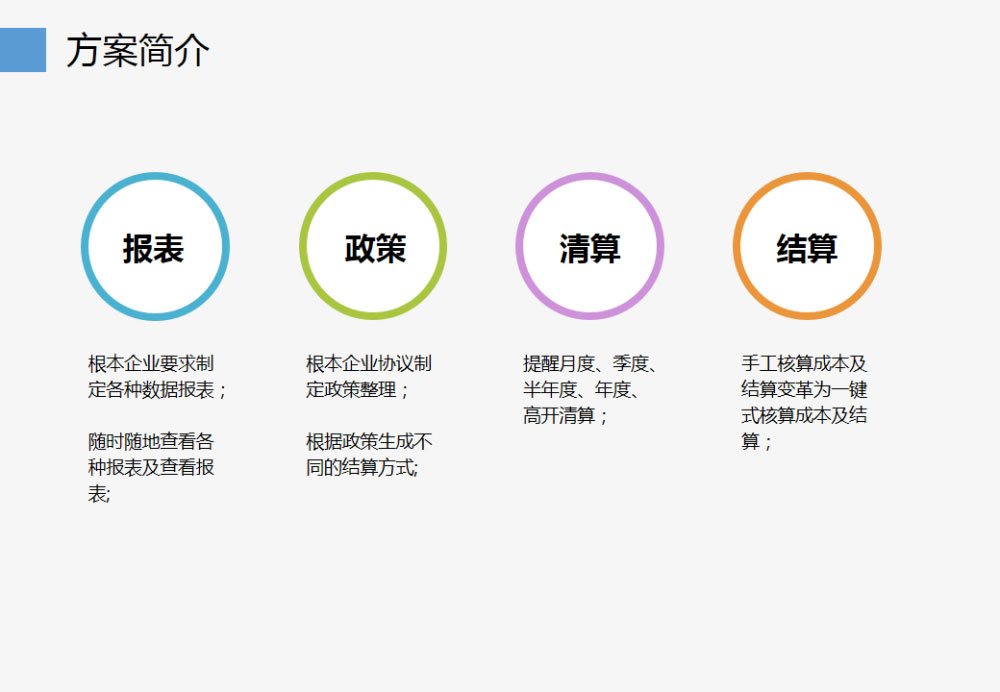 方案简介

报表

根本企业要求制定各种数据报表；

随时随地查看各种报表及查看报表;

政策

根本企业协议制定政策整理；

根据政策生成不同的结算方式;

清算

提醒月度、季度、半年度、年度、高开清算；

结算

手工核算成本及结算变革为一键式核算成本及结算；